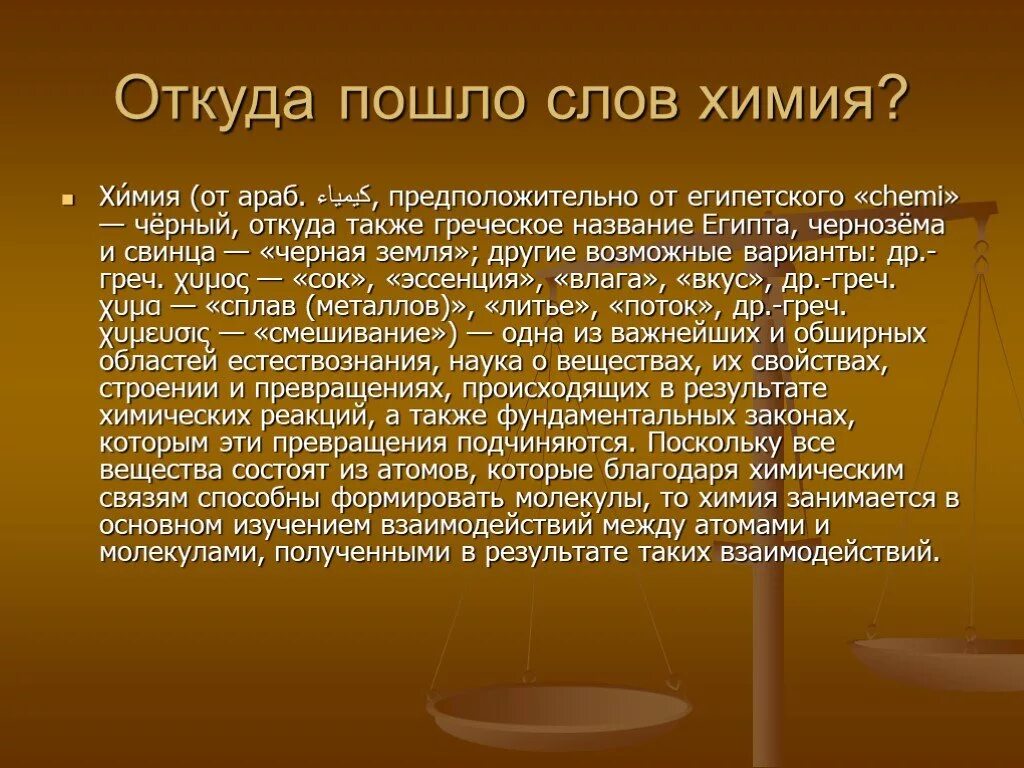 Откуда пошло слов химия?

Хи́мия (от араб. كيمياء, предположительно от египетского «chemi» — чёрный, откуда также греческое название Египта, чернозёма и свинца — «черная земля»; другие возможные варианты: др.-греч. χυμος — «сок», «эссенция», «влага», «вкус», др.-греч. χυμα — «сплав (металлов)», «литье», «поток», др.-греч. χυμευσις — «смешивание») — одна из важнейших и обширных областей естествознания, наука о веществах, их свойствах, строении и превращениях, происходящих в результате химических реакций, а также фундаментальных законах, которым эти превращения подчиняются. Поскольку все вещества состоят из атомов, которые благодаря химическим связям способны формировать молекулы, то химия занимается в основном изучением взаимодействий между атомами и молекулами, полученными в результате таких взаимодействий.